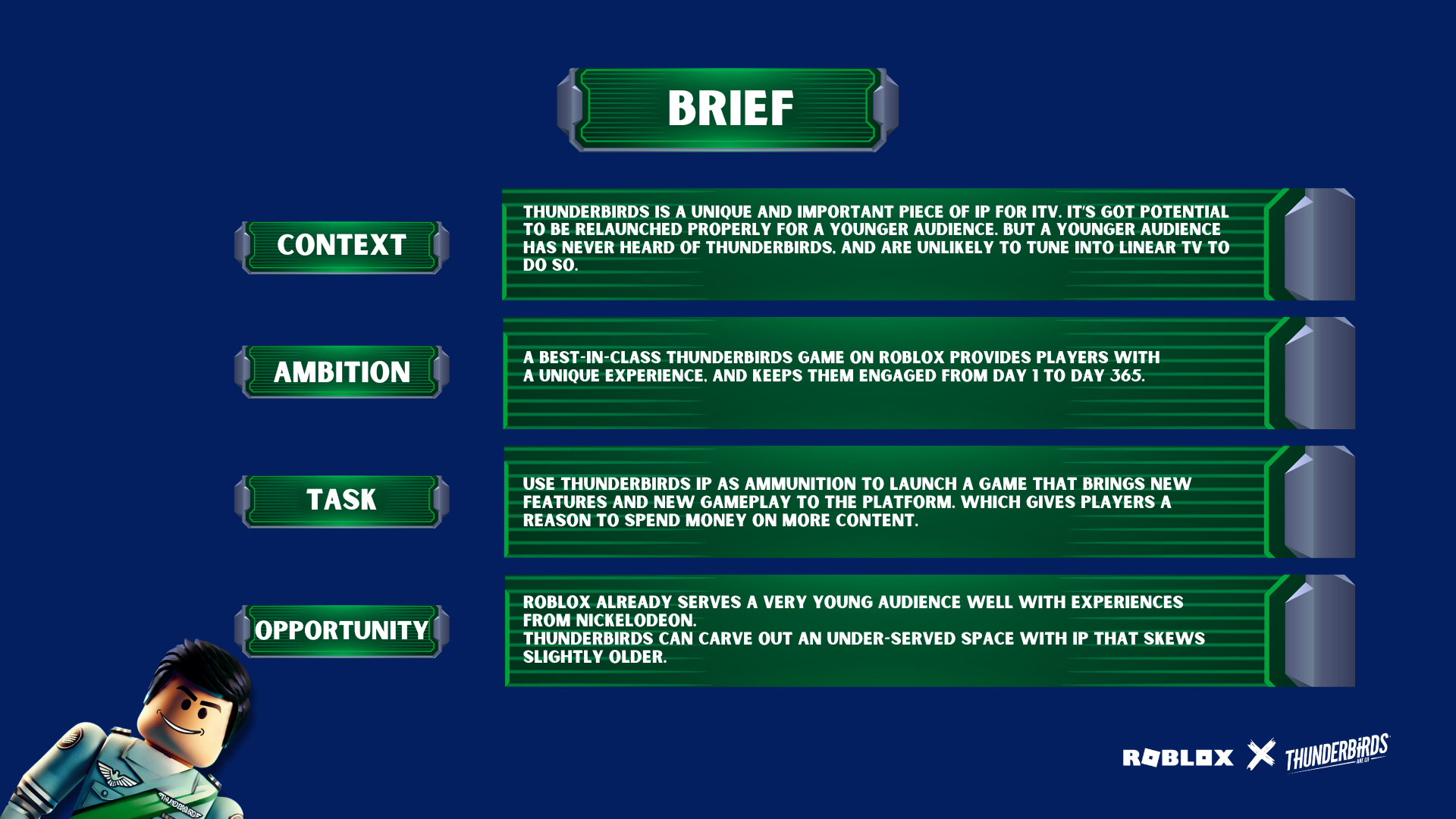 BRIEF

CONTEXT

THUNDERBIRDS IS A UNIQUE AND IMPORTANT PIECE OF IP FOR ITV. IT'S GOT POTENTIAL TO BE RELAUNCHED PROPERLY FOR A YOUNGER AUDIENCE. BUT A YOUNGER AUDIENCE HAS NEVER HEARD OF THUNDERBIRDS, AND ARE UNLIKELY TO TUNE INTO LINEAR TV TO DO SO.

AMBITION

A BEST-IN-CLASS THUNDERBIRDS GAME ON ROBLOX PROVIDES PLAYERS WITH A UNIQUE EXPERIENCE, AND KEEPS THEM ENGAGED FROM DAY 1 TO DAY 365.

TASK

USE THUNDERBIRDS IP AS AMMUNITION TO LAUNCH A GAME THAT BRINGS NEW FEATURES AND NEW GAMEPLAY TO THE PLATFORM. WHICH GIVES PLAYERS A REASON TO SPEND MONEY ON MORE CONTENT.

OPPORTUNITY

ROBLOX ALREADY SERVES A VERY YOUNG AUDIENCE WELL WITH EXPERIENCES FROM NICKELODEON.
THUNDERBIRDS CAN CARVE OUT AN UNDER-SERVED SPACE WITH IP THAT SKEWS SLIGHTLY OLDER.

ROBLOX X THUNDERBIRDS ARE GO